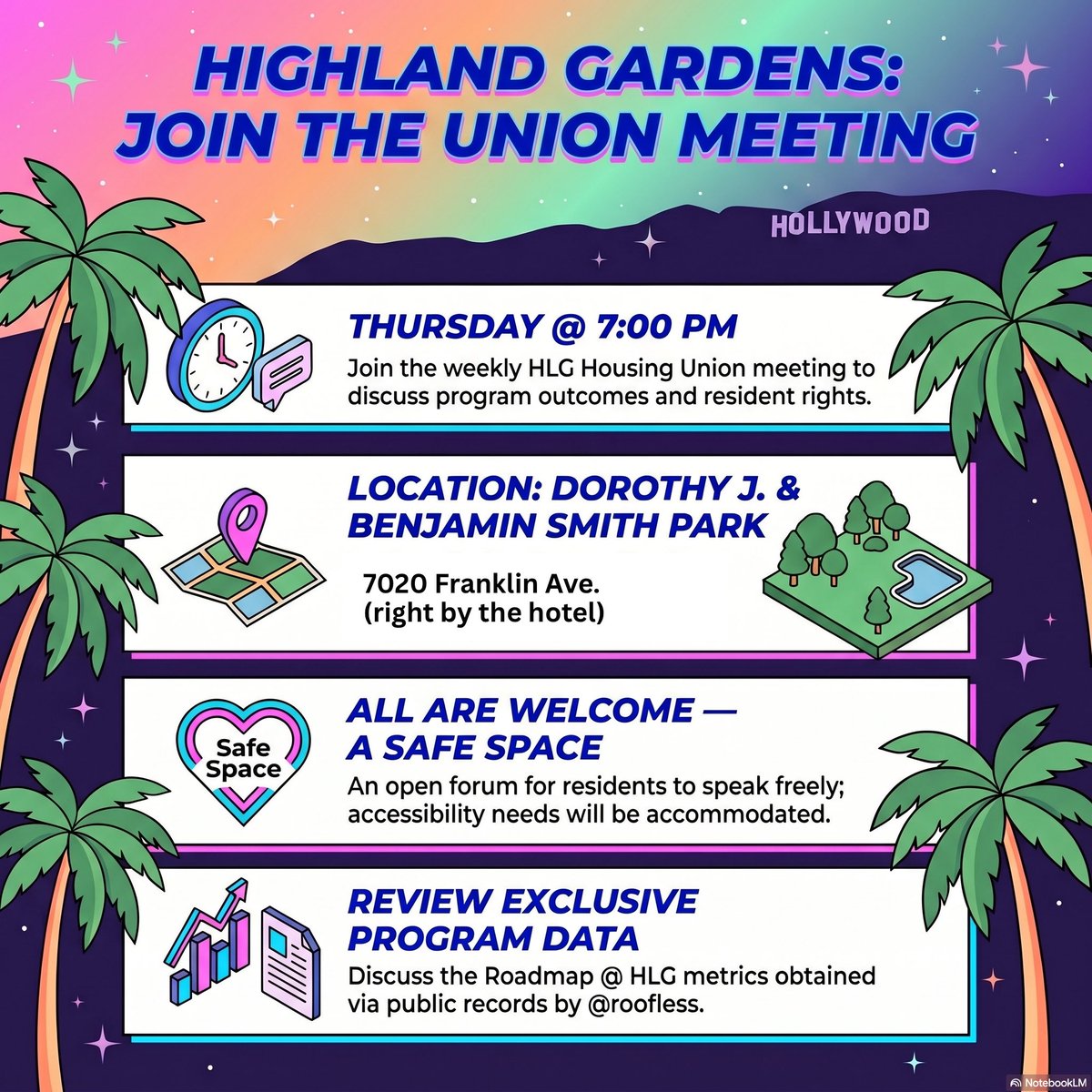 HIGHLAND GARDENS:
JOIN THE UNION MEETING

HOLLYWOOD

THURSDAY @ 7:00 PM
Join the weekly HLG Housing Union meeting to discuss program outcomes and resident rights.

LOCATION: DOROTHY J. & BENJAMIN SMITH PARK
7020 Franklin Ave.
(right by the hotel)

Safe Space
ALL ARE WELCOME — A SAFE SPACE
An open forum for residents to speak freely; accessibility needs will be accommodated.

REVIEW EXCLUSIVE PROGRAM DATA
Discuss the Roadmap @ HLG metrics obtained via public records by @roofless.

NotebookLM